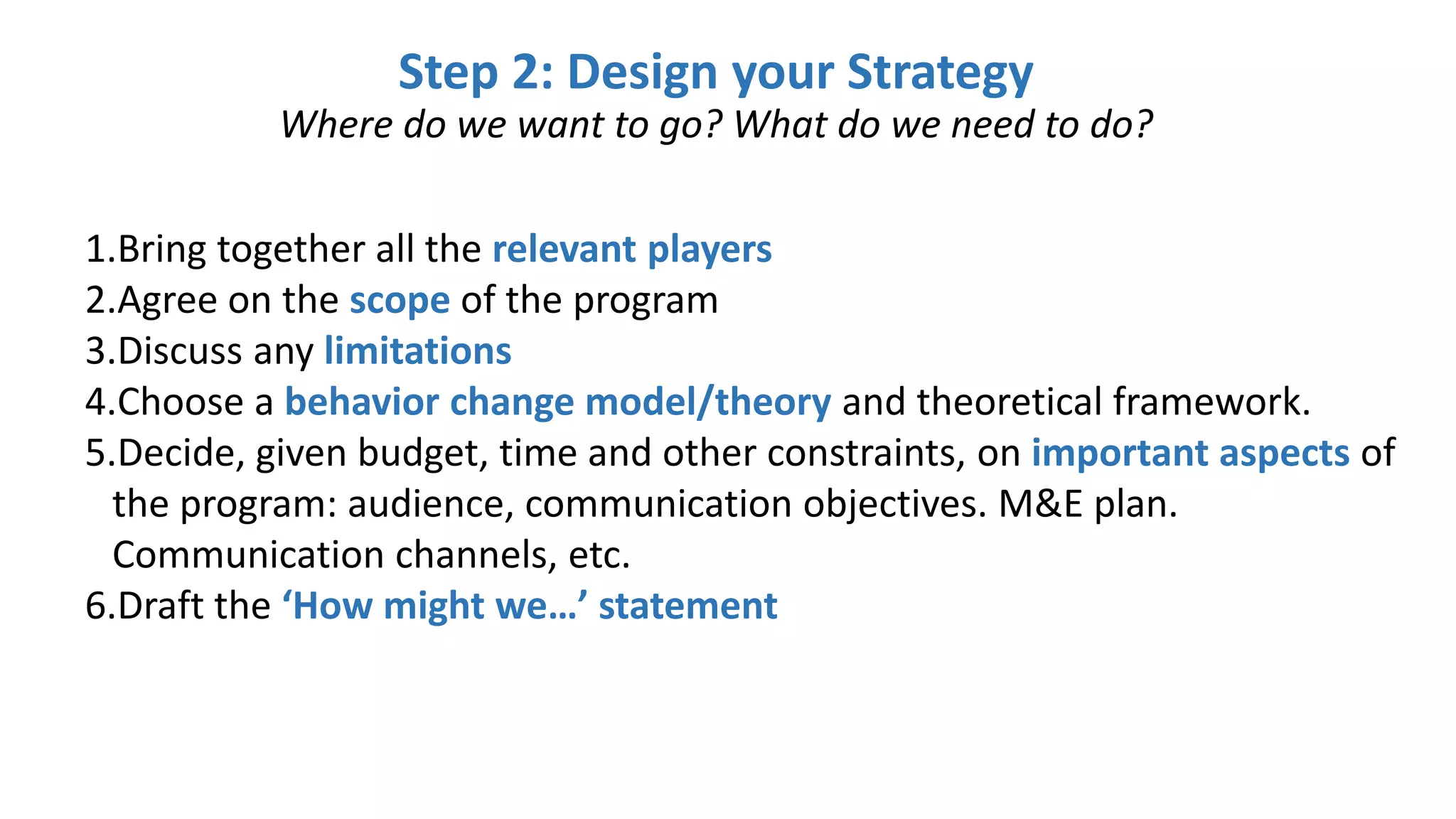 Step 2: Design your Strategy
Where do we want to go? What do we need to do?

1.Bring together all the relevant players
2.Agree on the scope of the program
3.Discuss any limitations
4.Choose a behavior change model/theory and theoretical framework.
5.Decide, given budget, time and other constraints, on important aspects of the program: audience, communication objectives. M&E plan. Communication channels, etc.
6.Draft the ‘How might we…’ statement